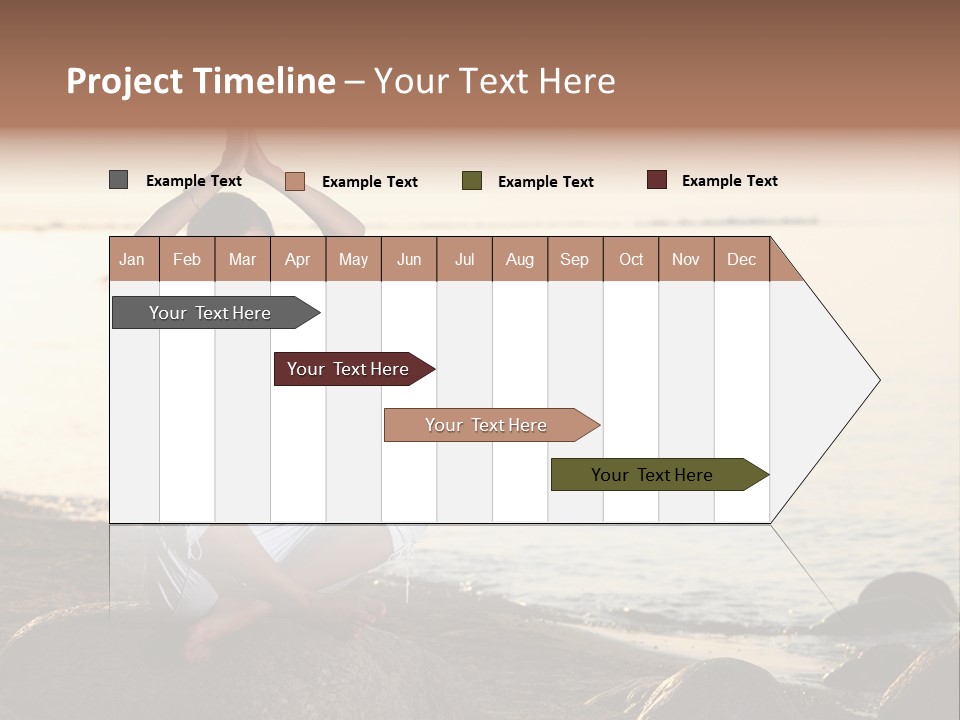 Project Timeline – Your Text Here

Example Text
Example Text
Example Text
Example Text

| Jan | Feb | Mar | Apr | May | Jun | Jul | Aug | Sep | Oct | Nov | Dec |
|---|---|---|---|---|---|---|---|---|---|---|---|

Your Text Here

Your Text Here

Your Text Here

Your Text Here